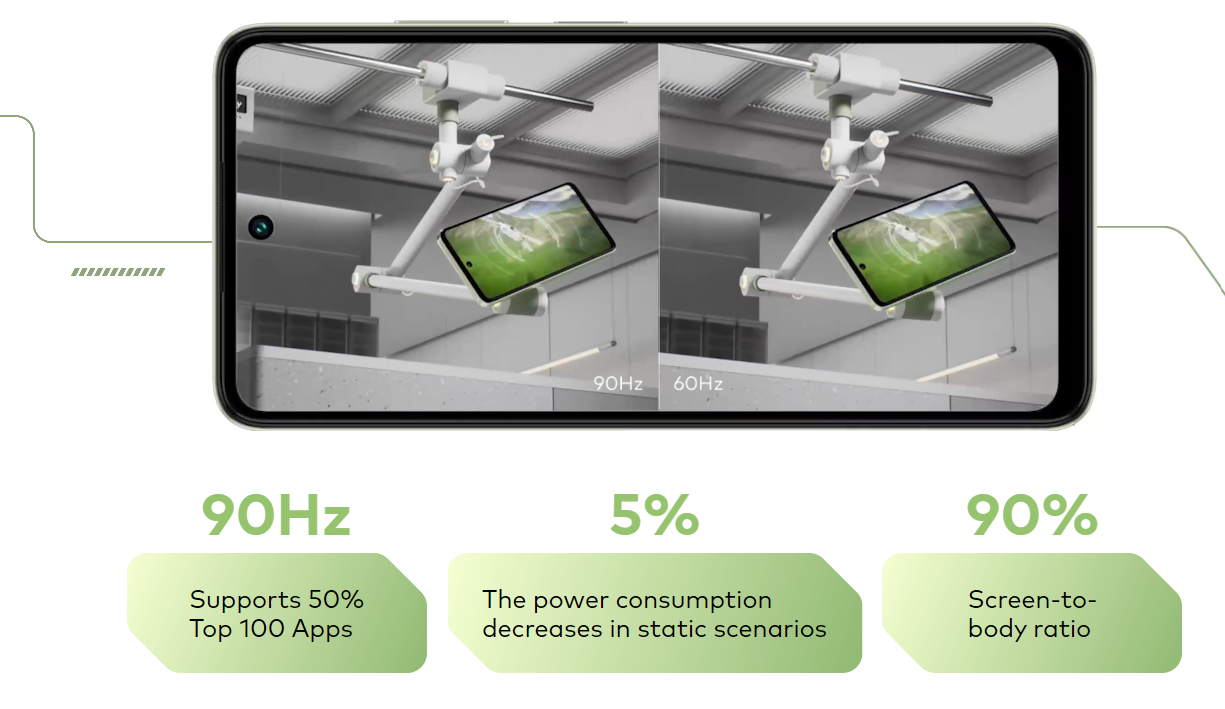 90Hz

60Hz

90Hz

Supports 50% Top 100 Apps

5%

The power consumption decreases in static scenarios

90%

Screen-to-body ratio